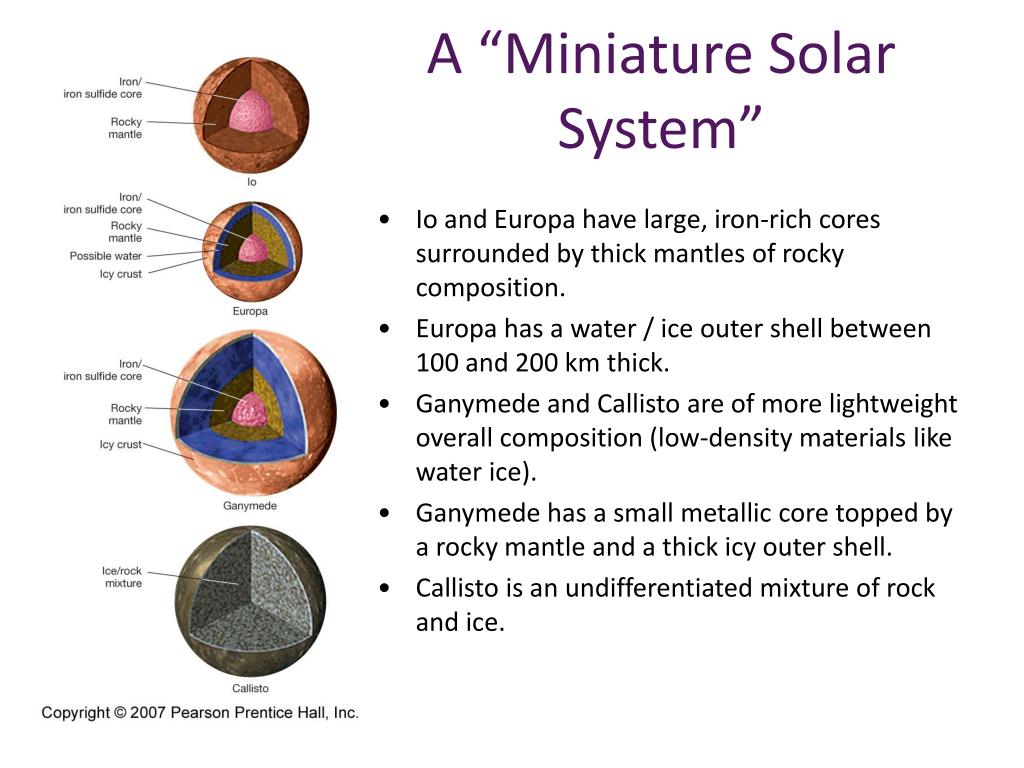 A “Miniature Solar System”

Iron/ iron sulfide core
Rocky mantle
Io

Iron/ iron sulfide core
Rocky mantle
Possible water
Icy crust
Europa

Iron/ iron sulfide core
Rocky mantle
Icy crust
Ganymede

Ice/rock mixture
Callisto

Copyright © 2007 Pearson Prentice Hall, Inc.

• Io and Europa have large, iron-rich cores surrounded by thick mantles of rocky composition.
• Europa has a water / ice outer shell between 100 and 200 km thick.
• Ganymede and Callisto are of more lightweight overall composition (low-density materials like water ice).
• Ganymede has a small metallic core topped by a rocky mantle and a thick icy outer shell.
• Callisto is an undifferentiated mixture of rock and ice.